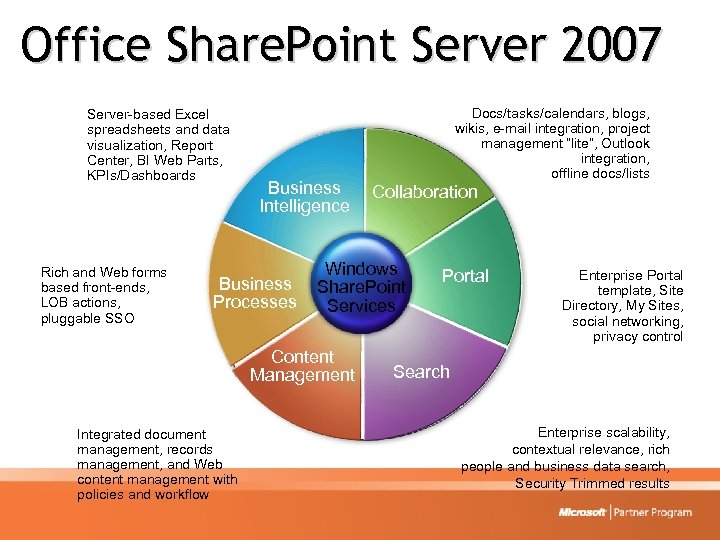 Office SharePoint Server 2007

Server-based Excel spreadsheets and data visualization, Report Center, BI Web Parts, KPIs/Dashboards

Docs/tasks/calendars, blogs, wikis, e-mail integration, project management "lite", Outlook integration, offline docs/lists

Business Intelligence

Collaboration

Rich and Web forms based front-ends, LOB actions, pluggable SSO

Business Processes

Windows SharePoint Services

Portal

Enterprise Portal template, Site Directory, My Sites, social networking, privacy control

Content Management

Search

Integrated document management, records management, and Web content management with policies and workflow

Enterprise scalability, contextual relevance, rich people and business data search, Security Trimmed results

Microsoft | Partner Program